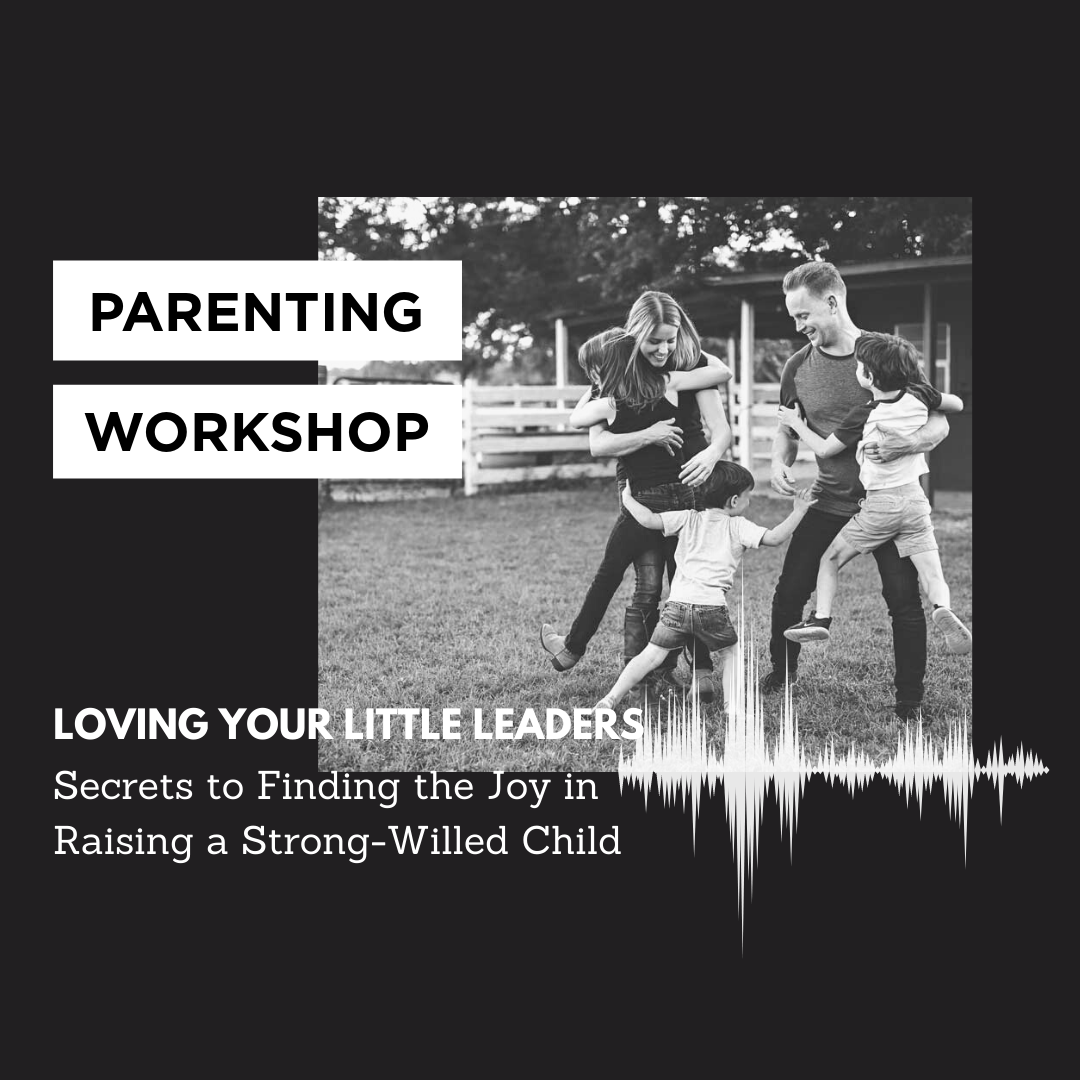 PARENTING
WORKSHOP

LOVING YOUR LITTLE LEADERS
Secrets to Finding the Joy in Raising a Strong-Willed Child